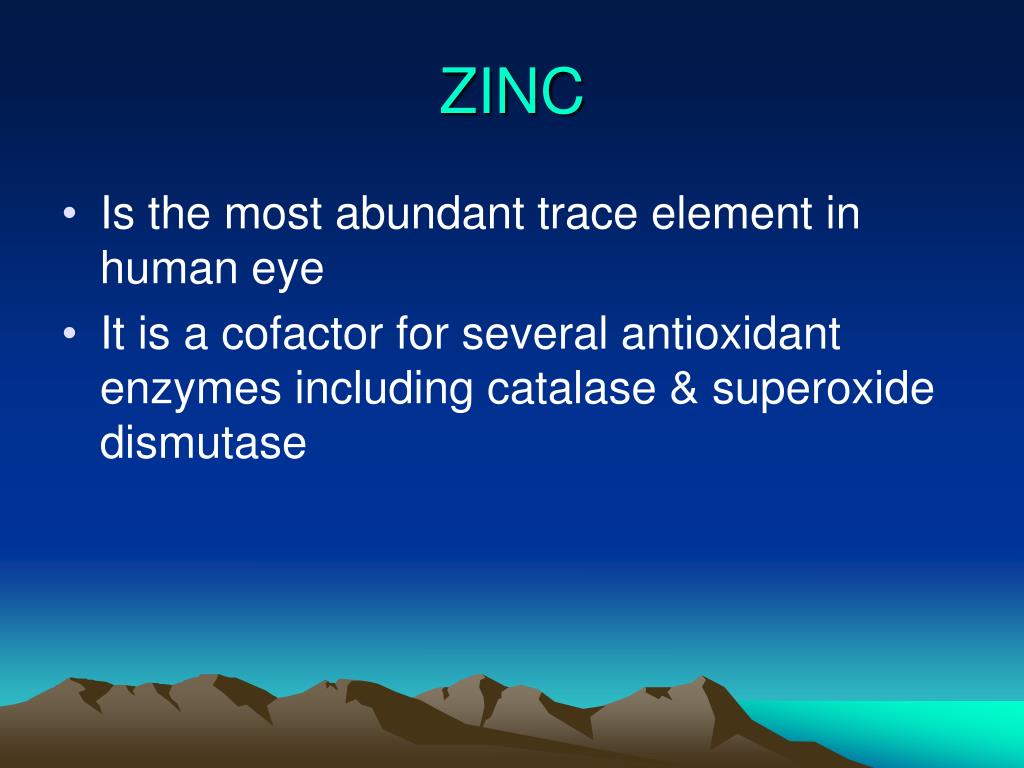 ZINC

• Is the most abundant trace element in human eye
• It is a cofactor for several antioxidant enzymes including catalase & superoxide dismutase